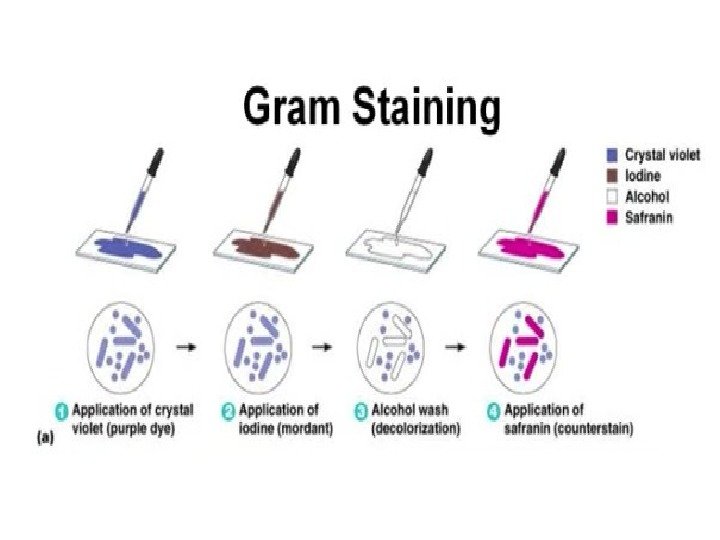 Gram Staining

Crystal violet
Iodine
Alcohol
Safranin

1 Application of crystal violet (purple dye)

2 Application of iodine (mordant)

3 Alcohol wash (decolorization)

4 Application of safranin (counterstain)

(a)